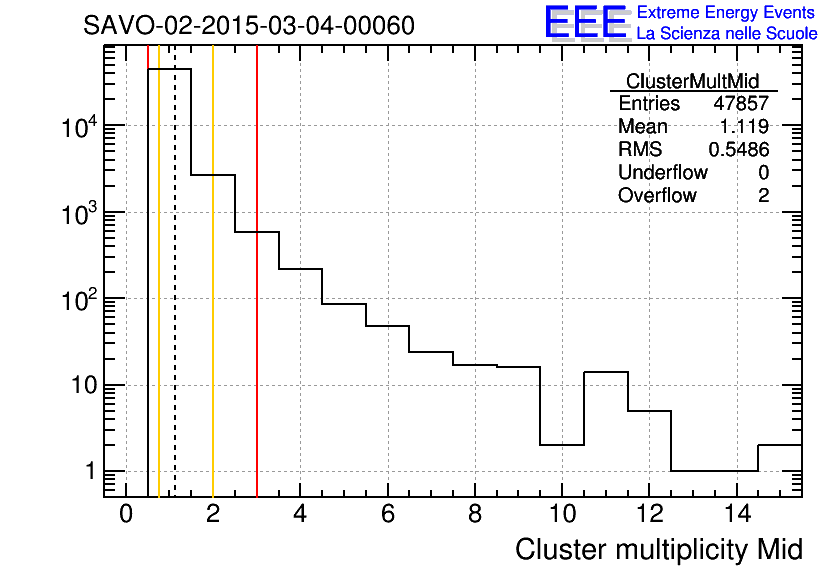 SAVO-02-2015-03-04-00060

EEE Extreme Energy Events
La Scienza nelle Scuole

| ClusterMultMid | |
|---|---|
| Entries | 47857 |
| Mean | 1.119 |
| RMS | 0.5486 |
| Underflow | 0 |
| Overflow | 2 |

$10^4$
$10^3$
$10^2$
10
1

0 2 4 6 8 10 12 14

Cluster multiplicity Mid